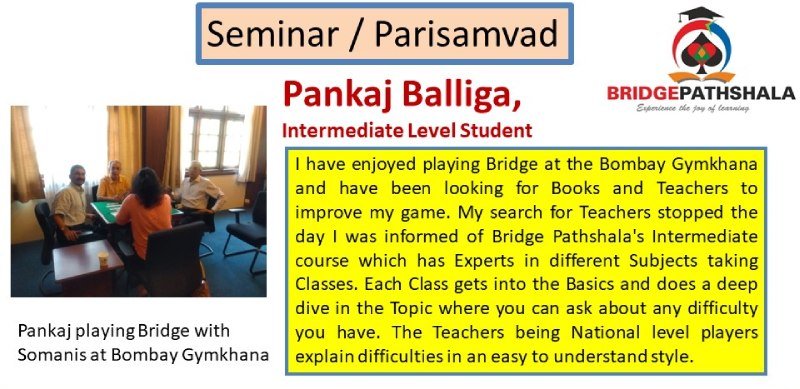 Seminar / Parisamvad

BRIDGEPATHSHALA
Experience the joy of learning

Pankaj Balliga,
Intermediate Level Student

I have enjoyed playing Bridge at the Bombay Gymkhana and have been looking for Books and Teachers to improve my game. My search for Teachers stopped the day I was informed of Bridge Pathshala's Intermediate course which has Experts in different Subjects taking Classes. Each Class gets into the Basics and does a deep dive in the Topic where you can ask about any difficulty you have. The Teachers being National level players explain difficulties in an easy to understand style.

Pankaj playing Bridge with Somanis at Bombay Gymkhana